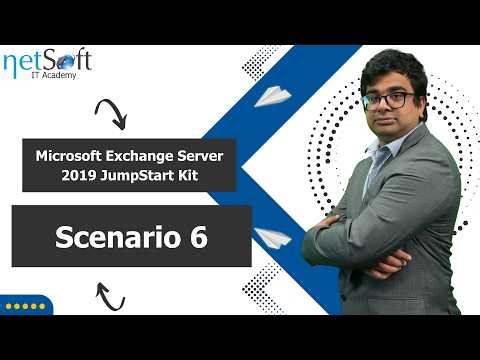 netSoft
IT Academy

Microsoft Exchange Server 2019 JumpStart Kit

Scenario 6